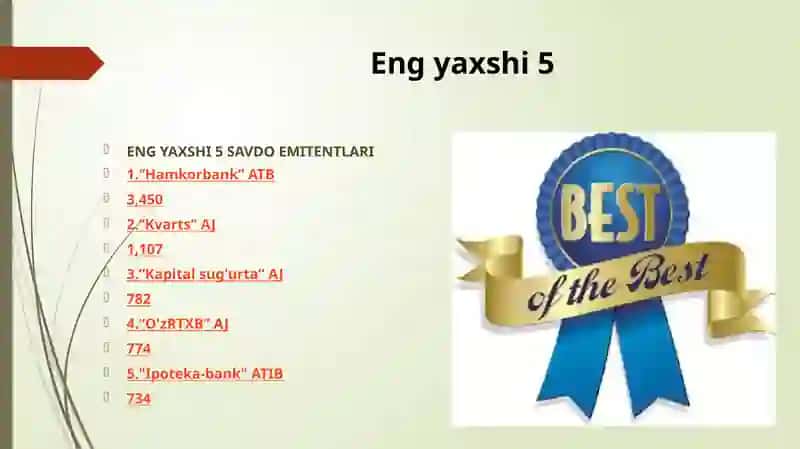 Eng yaxshi 5

ENG YAXSHI 5 SAVDO EMITENTLARI
1."Hamkorbank" ATB
3,450
2."Kvarts" AJ
1,107
3."Kapital sug'urta" AJ
782
4."O'zRTXB" AJ
774
5."Ipoteka-bank" ATIB
734

BEST
of the Best